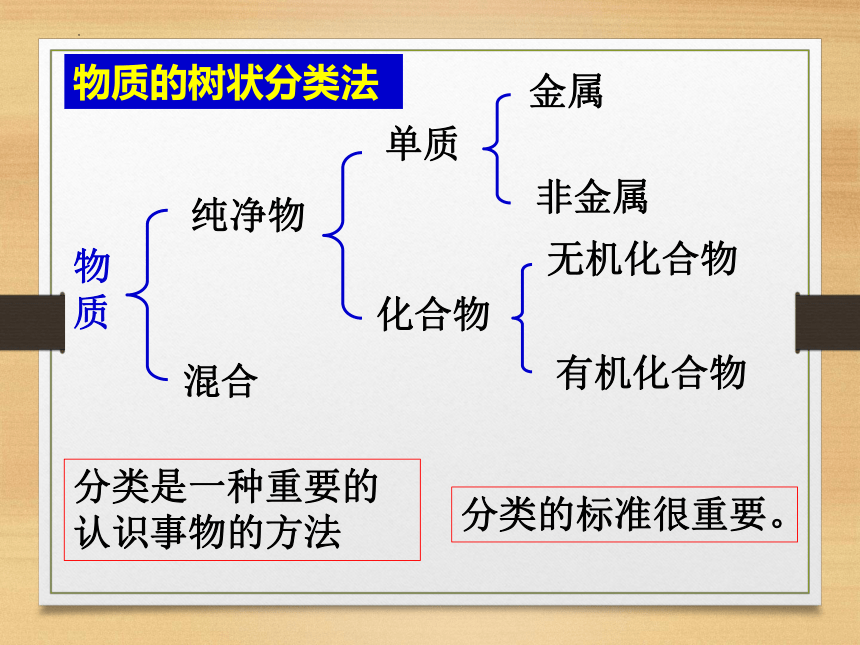 物质的树状分类法

物质

纯净物

混合

单质

化合物

金属

非金属

无机化合物

有机化合物

分类是一种重要的认识事物的方法

分类的标准很重要。